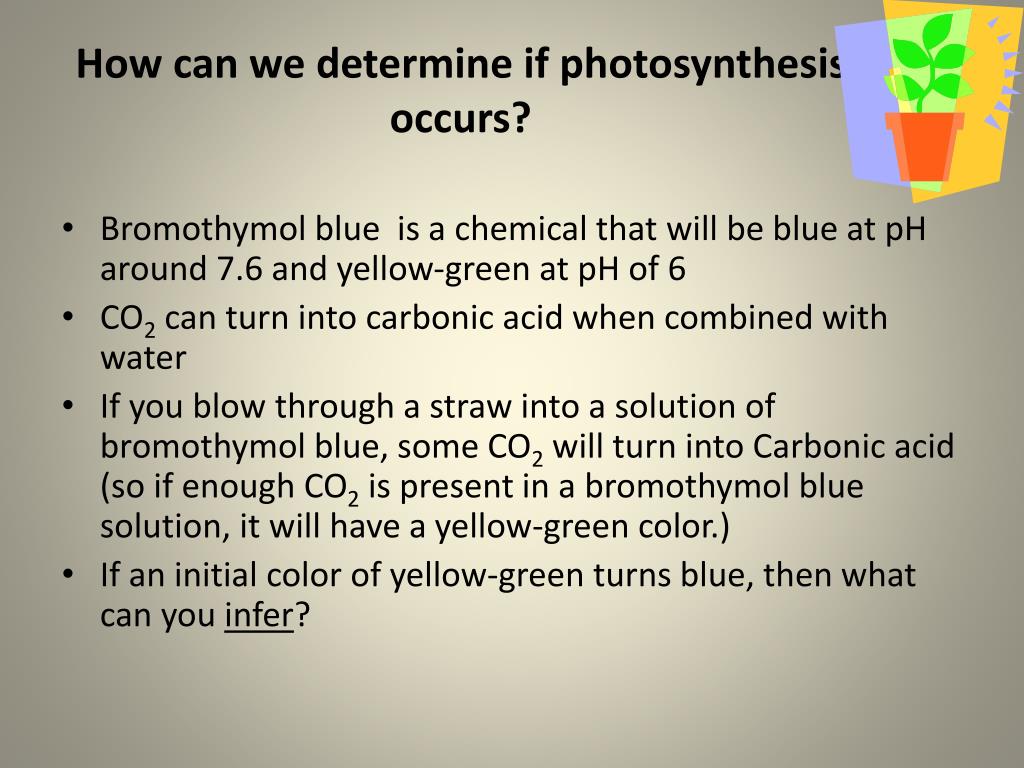 How can we determine if photosynthesis occurs?

• Bromothymol blue is a chemical that will be blue at pH around 7.6 and yellow-green at pH of 6
• $CO_2$ can turn into carbonic acid when combined with water
• If you blow through a straw into a solution of bromothymol blue, some $CO_2$ will turn into Carbonic acid (so if enough $CO_2$ is present in a bromothymol blue solution, it will have a yellow-green color.)
• If an initial color of yellow-green turns blue, then what can you infer?